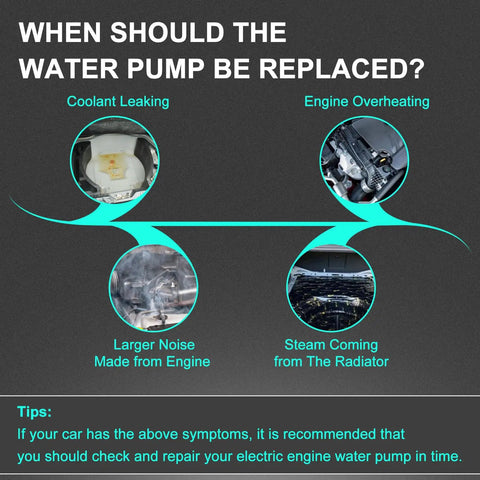 WHEN SHOULD THE WATER PUMP BE REPLACED?

Coolant Leaking

Engine Overheating

Larger Noise Made from Engine

Steam Coming from The Radiator

Tips:
If your car has the above symptoms, it is recommended that you should check and repair your electric engine water pump in time.